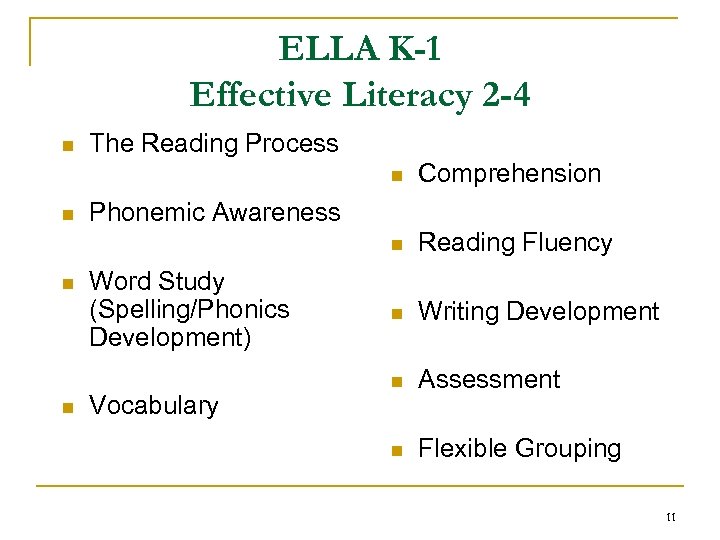 ELLA K-1
Effective Literacy 2-4

- The Reading Process
- Phonemic Awareness
- Word Study (Spelling/Phonics Development)
- Vocabulary

- Comprehension
- Reading Fluency
- Writing Development
- Assessment
- Flexible Grouping

11